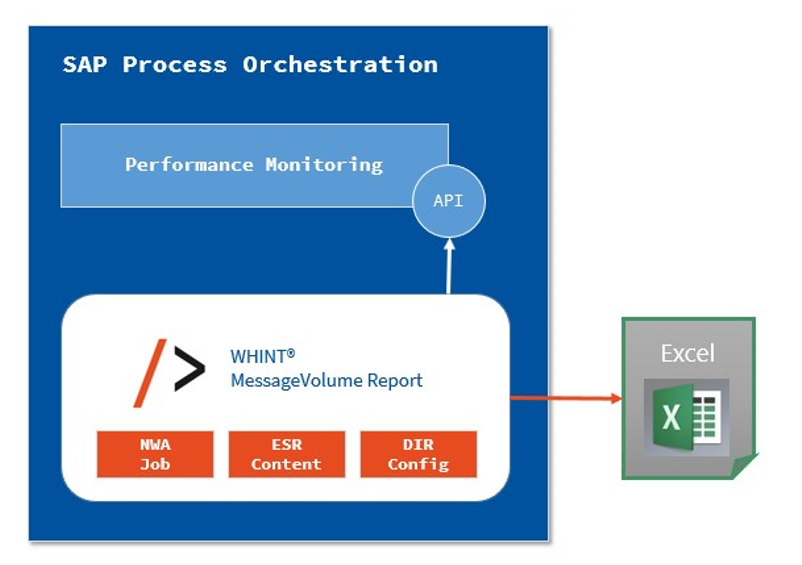 SAP Process Orchestration

Performance Monitoring

API

WHINT®
MessageVolume Report

NWA Job

ESR Content

DIR Config

Excel

X